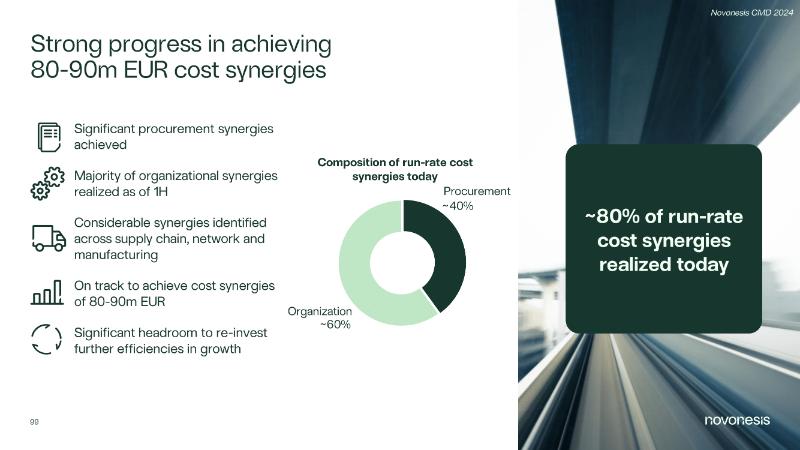 Novonesis CMD 2024

Strong progress in achieving 80-90m EUR cost synergies

Significant procurement synergies achieved

Majority of organizational synergies realized as of 1H

Considerable synergies identified across supply chain, network and manufacturing

On track to achieve cost synergies of 80-90m EUR

Significant headroom to re-invest further efficiencies in growth

Composition of run-rate cost synergies today

Procurement ~40%

Organization ~60%

~80% of run-rate cost synergies realized today

90

novonesis